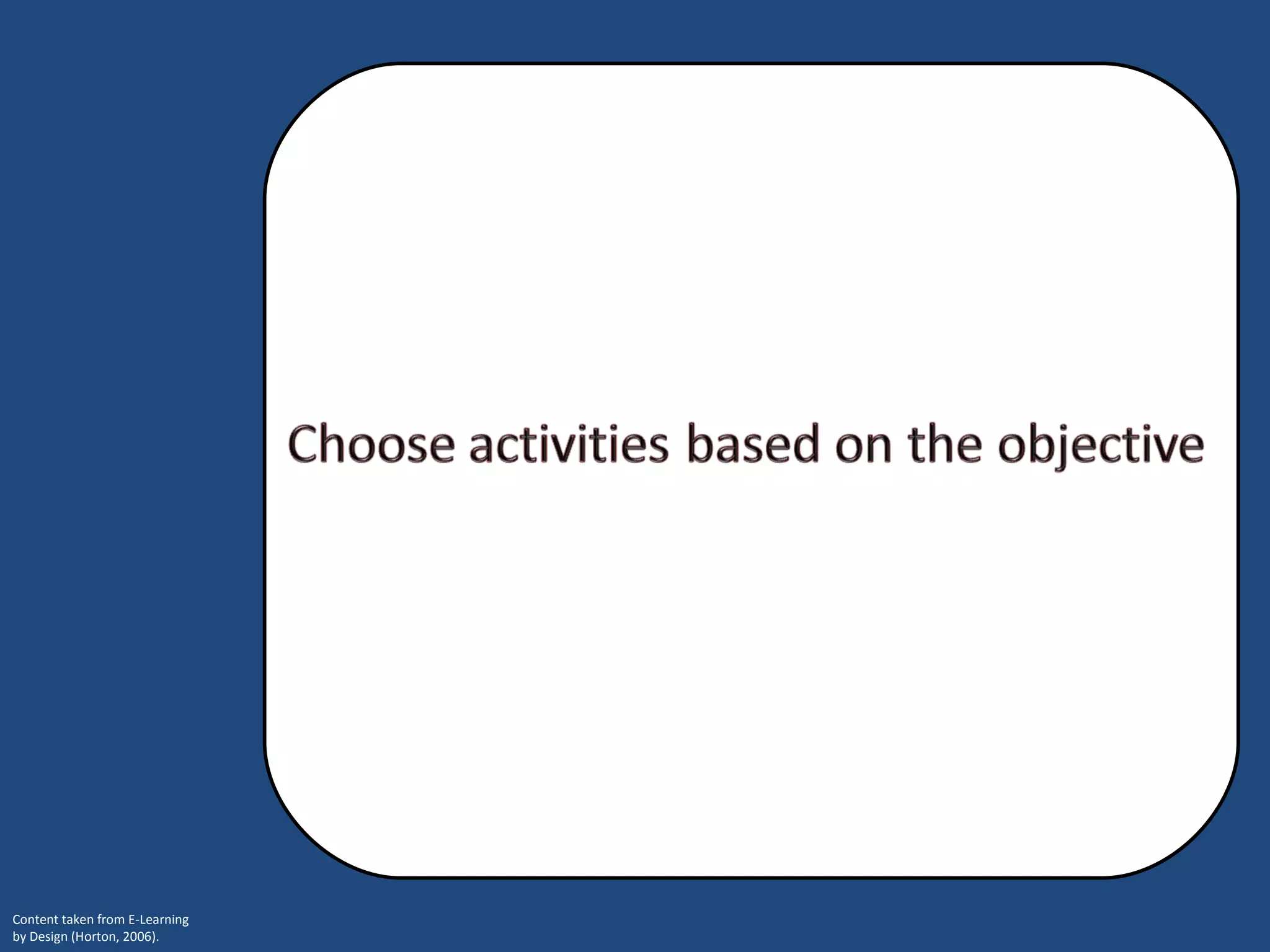 Choose activities based on the objective

Content taken from E-Learning by Design (Horton, 2006).